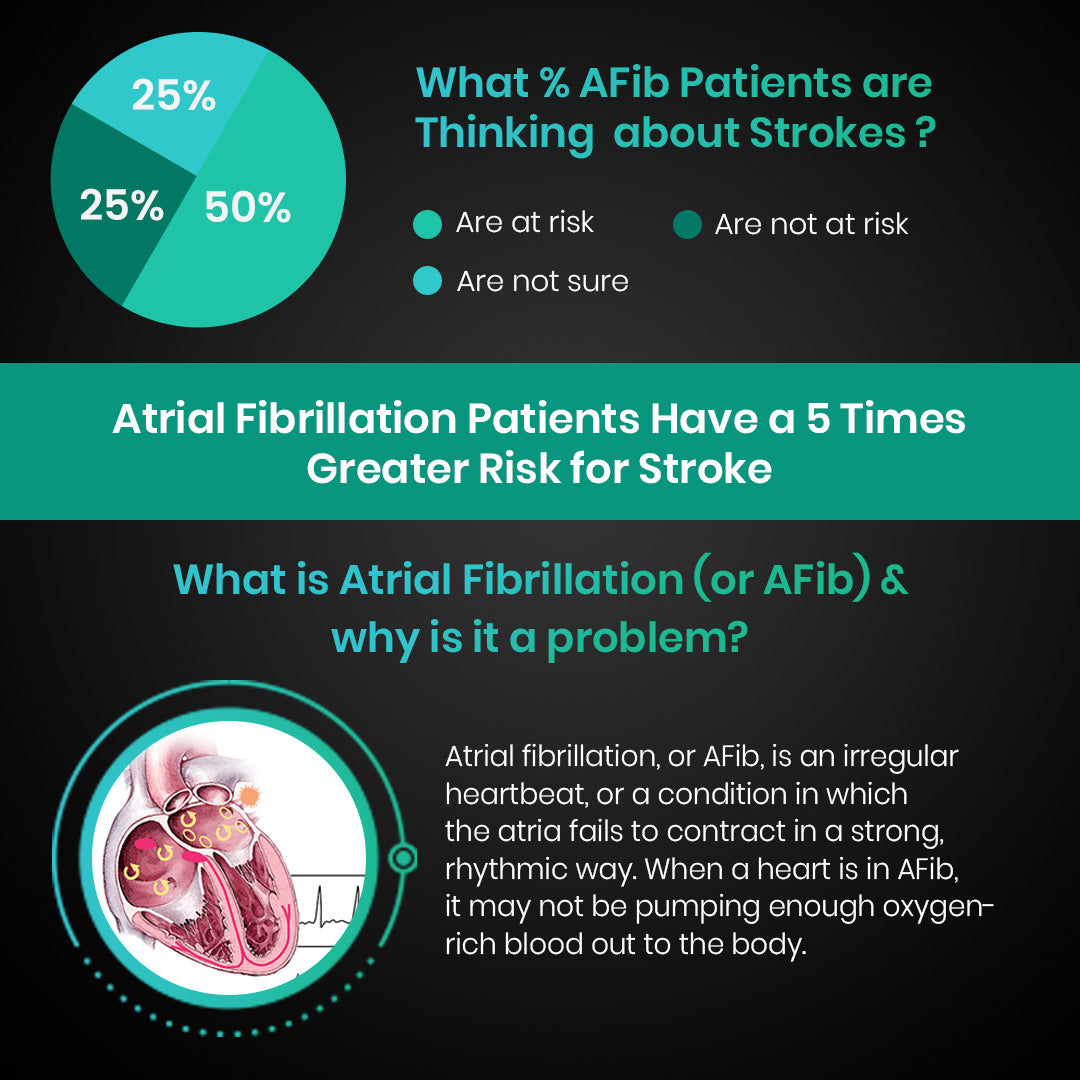 25%
25%
50%

What % AFib Patients are Thinking about Strokes ?

Are at risk
Are not at risk
Are not sure

Atrial Fibrillation Patients Have a 5 Times Greater Risk for Stroke

What is Atrial Fibrillation (or AFib) & why is it a problem?

Atrial fibrillation, or AFib, is an irregular heartbeat, or a condition in which the atria fails to contract in a strong, rhythmic way. When a heart is in AFib, it may not be pumping enough oxygen-rich blood out to the body.